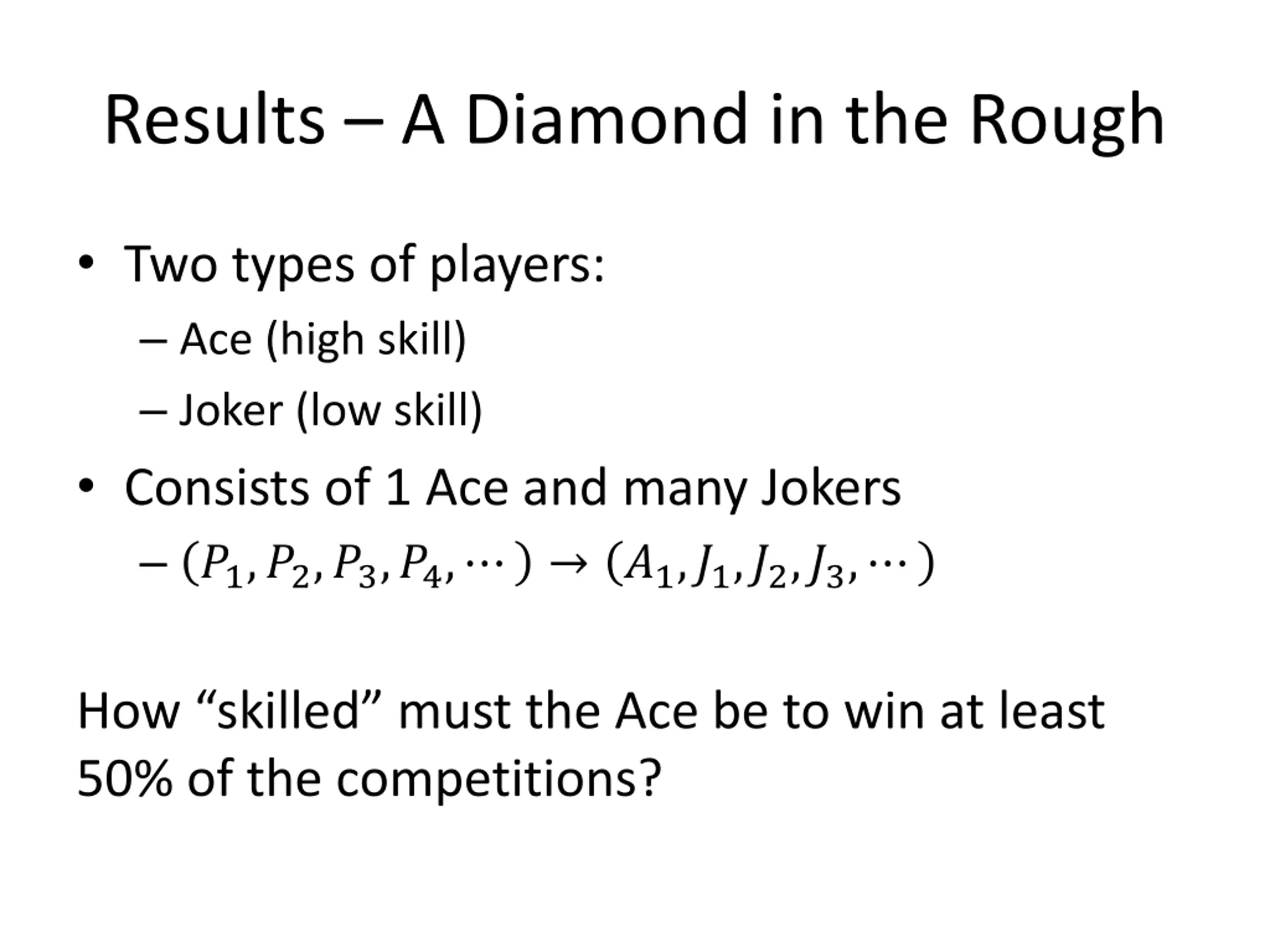 Results – A Diamond in the Rough

• Two types of players:
 – Ace (high skill)
 – Joker (low skill)
• Consists of 1 Ace and many Jokers
 – $(P_1, P_2, P_3, P_4, \cdots) \rightarrow (A_1, J_1, J_2, J_3, \cdots)$

How “skilled” must the Ace be to win at least 50% of the competitions?